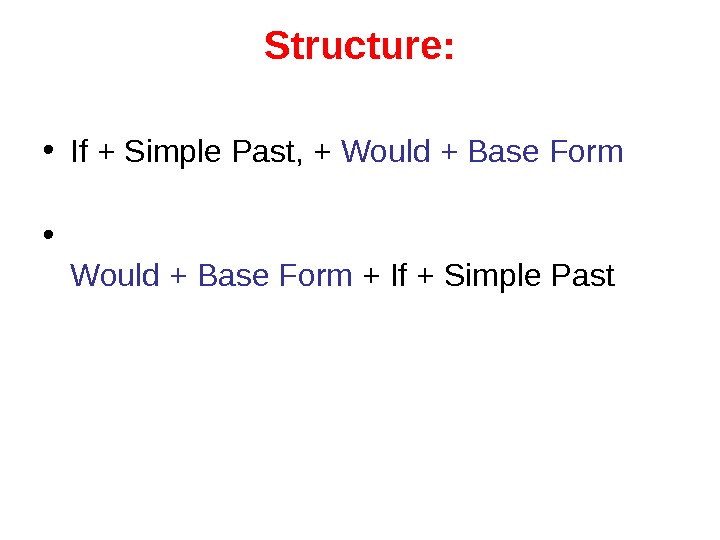 Structure:

• If + Simple Past, + Would + Base Form

• Would + Base Form + If + Simple Past